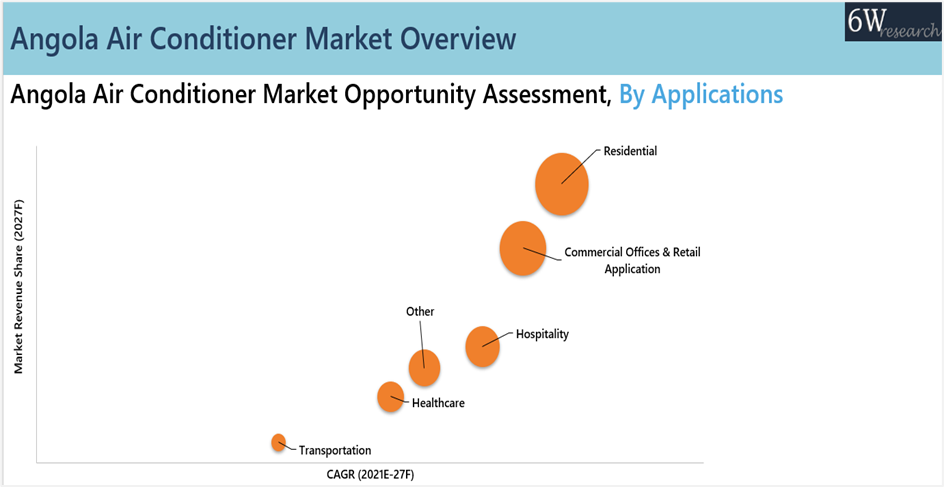 Angola Air Conditioner Market Overview

6W research

Angola Air Conditioner Market Opportunity Assessment, By Applications

Market Revenue Share (2027F)

Residential

Commercial Offices & Retail Application

Other

Hospitality

Healthcare

Transportation

CAGR (2021E-27F)